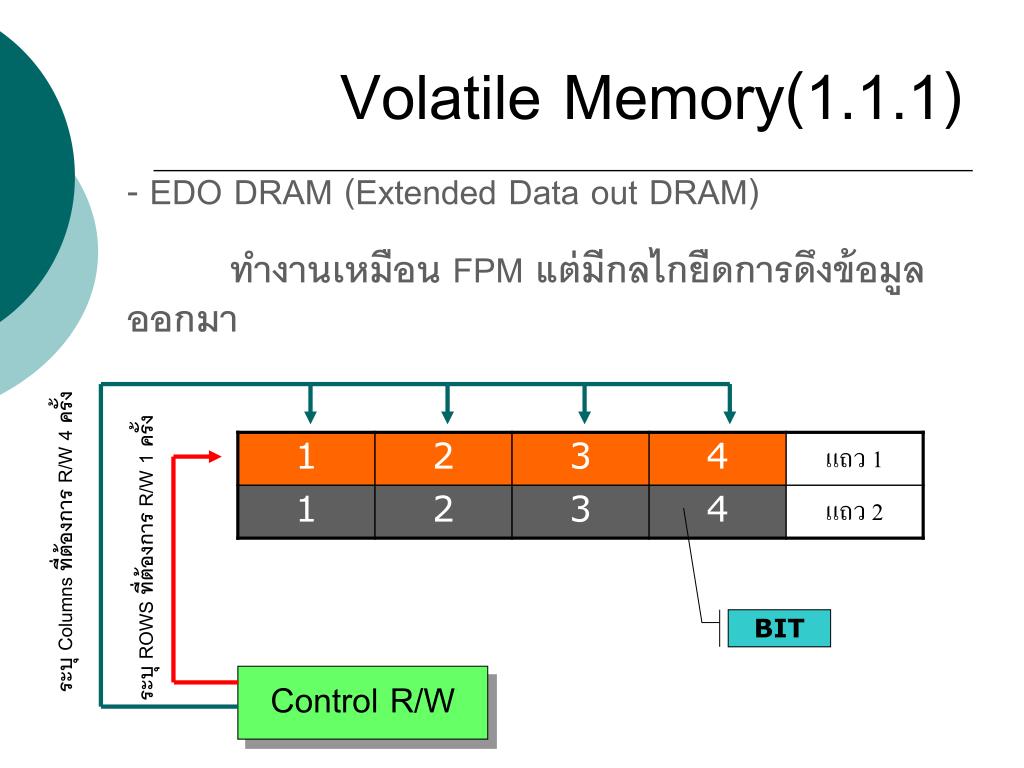 Volatile Memory(1.1.1)

- EDO DRAM (Extended Data out DRAM)

ทำงานเหมือน FPM แต่มีกลไกยืดการดึงข้อมูลออกมา

ระบุ Columns ที่ต้องการ R/W 4 ครั้ง

ระบุ ROWS ที่ต้องการ R/W 1 ครั้ง

| 1 | 2 | 3 | 4 | แถว 1 |
|---|---|---|---|---|
| 1 | 2 | 3 | 4 | แถว 2 |

BIT

Control R/W